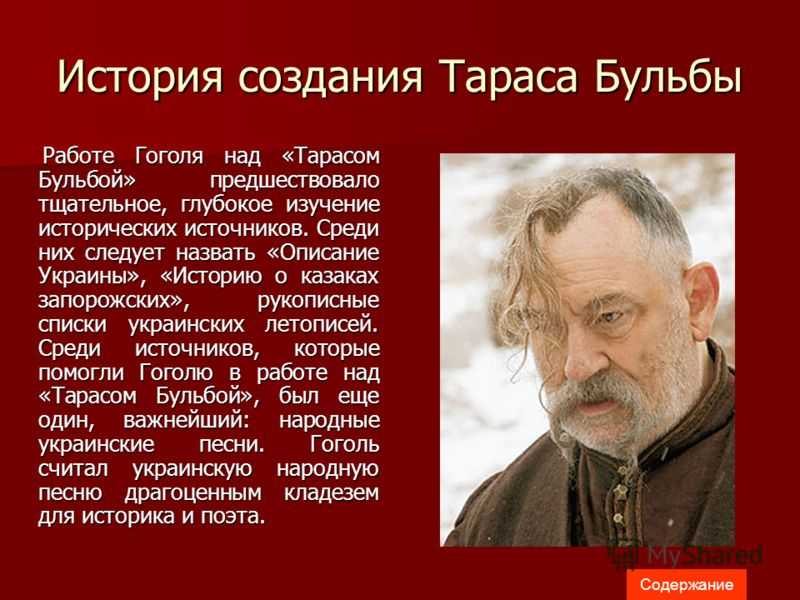 История создания Тараса Бульбы

Работе Гоголя над «Тарасом Бульбой» предшествовало тщательное, глубокое изучение исторических источников. Среди них следует назвать «Описание Украины», «Историю о казаках запорожских», рукописные списки украинских летописей. Среди источников, которые помогли Гоголю в работе над «Тарасом Бульбой», был еще один, важнейший: народные украинские песни. Гоголь считал украинскую народную песню драгоценным кладезем для историка и поэта.

MyShared

Содержание